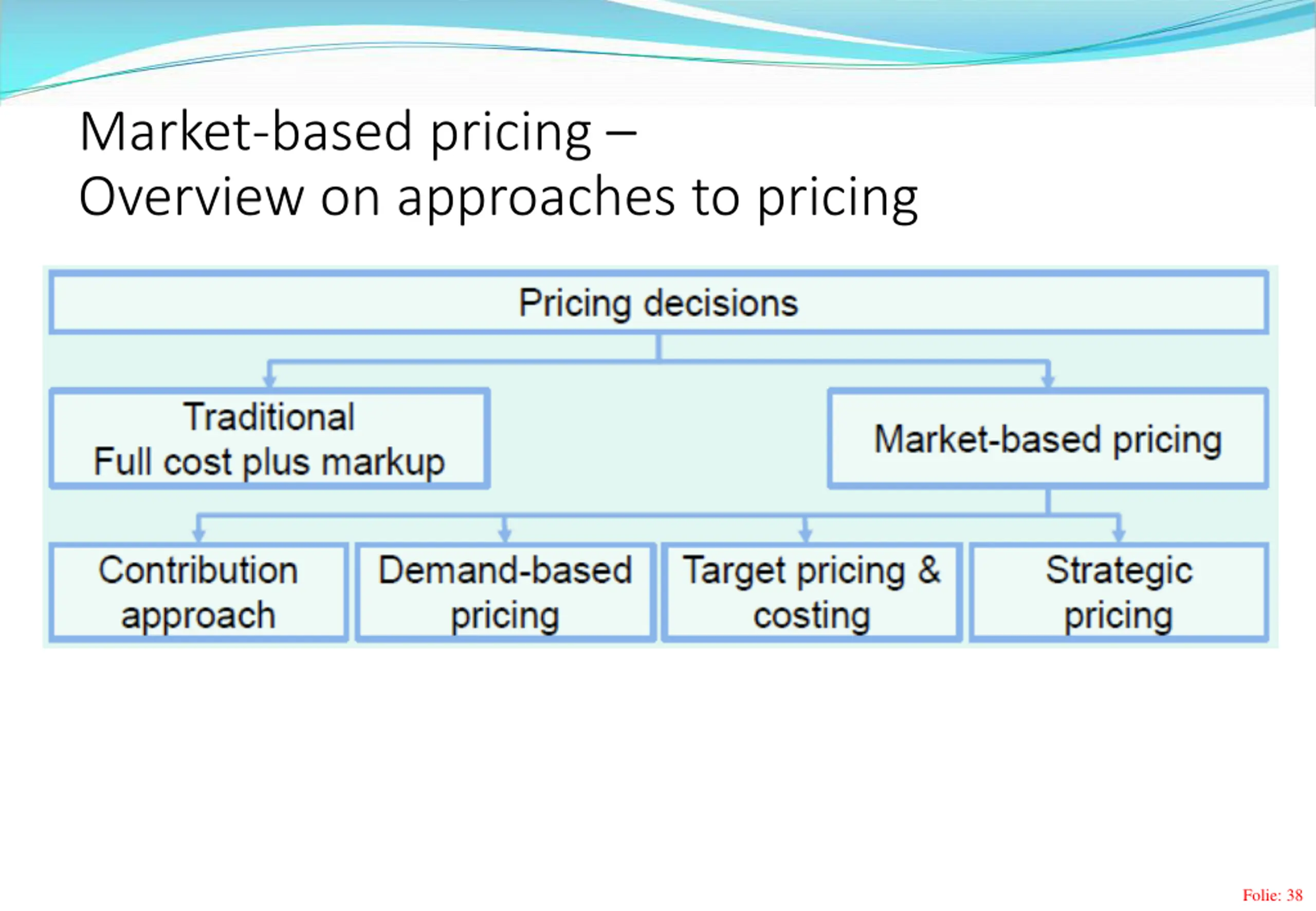 Market-based pricing –
Overview on approaches to pricing

Pricing decisions

Traditional
Full cost plus markup

Market-based pricing

Contribution approach

Demand-based pricing

Target pricing & costing

Strategic pricing

Folie: 38